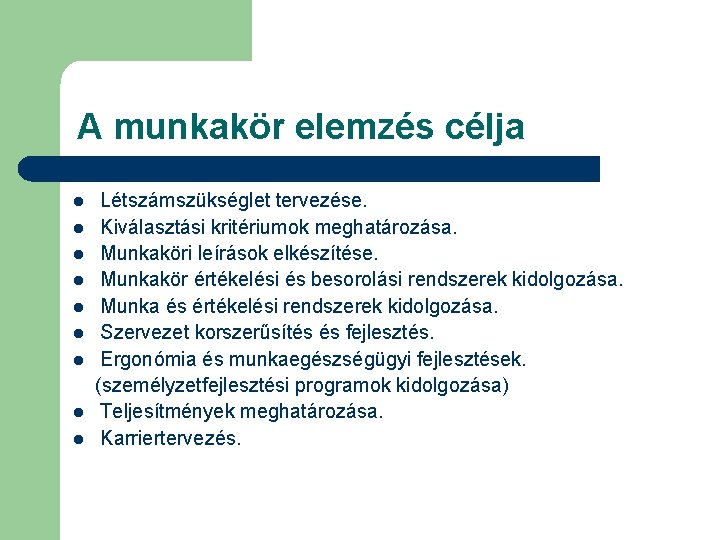 A munkakör elemzés célja

- Létszámszükséglet tervezése.
- Kiválasztási kritériumok meghatározása.
- Munkaköri leírások elkészítése.
- Munkakör értékelési és besorolási rendszerek kidolgozása.
- Munka és értékelési rendszerek kidolgozása.
- Szervezet korszerűsítés és fejlesztés.
- Ergonómia és munkaegészségügyi fejlesztések. (személyzetfejlesztési programok kidolgozása)
- Teljesítmények meghatározása.
- Karriertervezés.